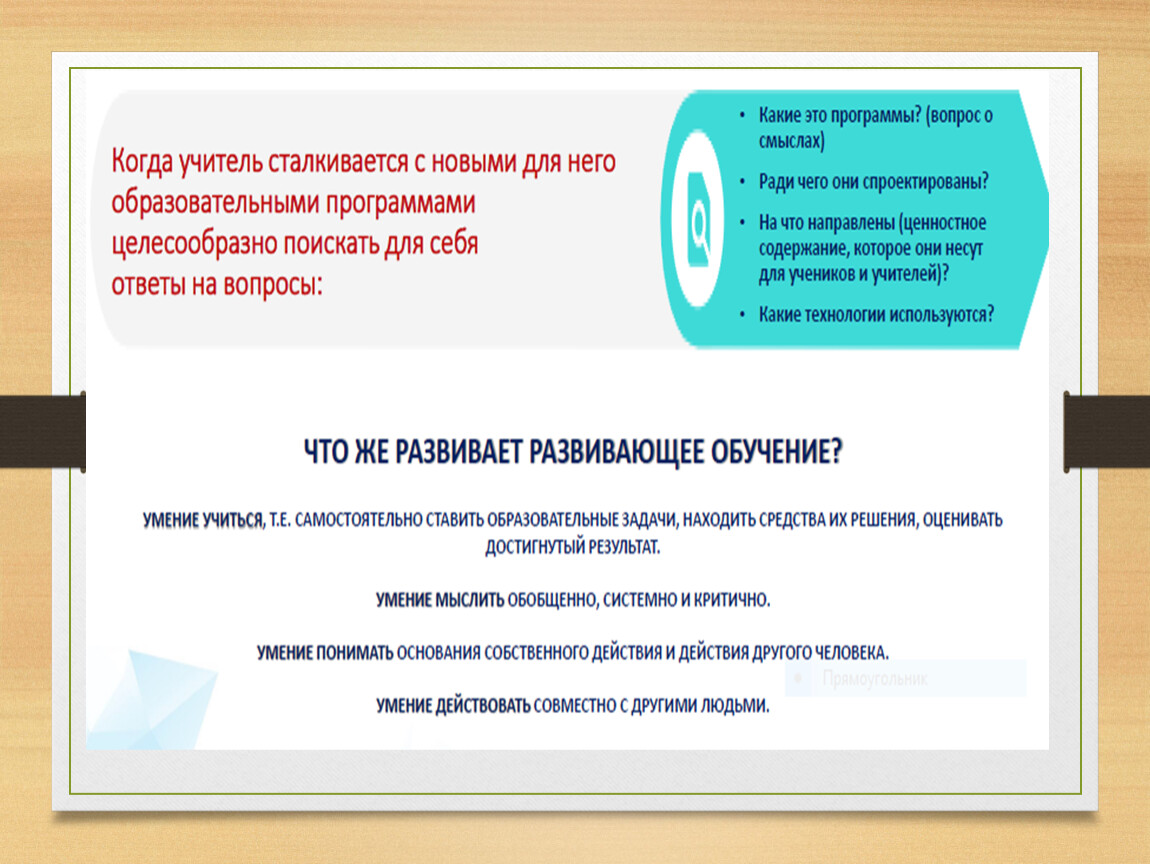 Когда учитель сталкивается с новыми для него образовательными программами целесообразно поискать для себя ответы на вопросы:

• Какие это программы? (вопрос о смыслах)
• Ради чего они спроектированы?
• На что направлены (ценностное содержание, которое они несут для учеников и учителей)?
• Какие технологии используются?

ЧТО ЖЕ РАЗВИВАЕТ РАЗВИВАЮЩЕЕ ОБУЧЕНИЕ?

УМЕНИЕ УЧИТЬСЯ, Т.Е. САМОСТОЯТЕЛЬНО СТАВИТЬ ОБРАЗОВАТЕЛЬНЫЕ ЗАДАЧИ, НАХОДИТЬ СРЕДСТВА ИХ РЕШЕНИЯ, ОЦЕНИВАТЬ ДОСТИГНУТЫЙ РЕЗУЛЬТАТ.

УМЕНИЕ МЫСЛИТЬ ОБОБЩЕННО, СИСТЕМНО И КРИТИЧНО.

УМЕНИЕ ПОНИМАТЬ ОСНОВАНИЯ СОБСТВЕННОГО ДЕЙСТВИЯ И ДЕЙСТВИЯ ДРУГОГО ЧЕЛОВЕКА.

Прямоугольник

УМЕНИЕ ДЕЙСТВОВАТЬ СОВМЕСТНО С ДРУГИМИ ЛЮДЬМИ.